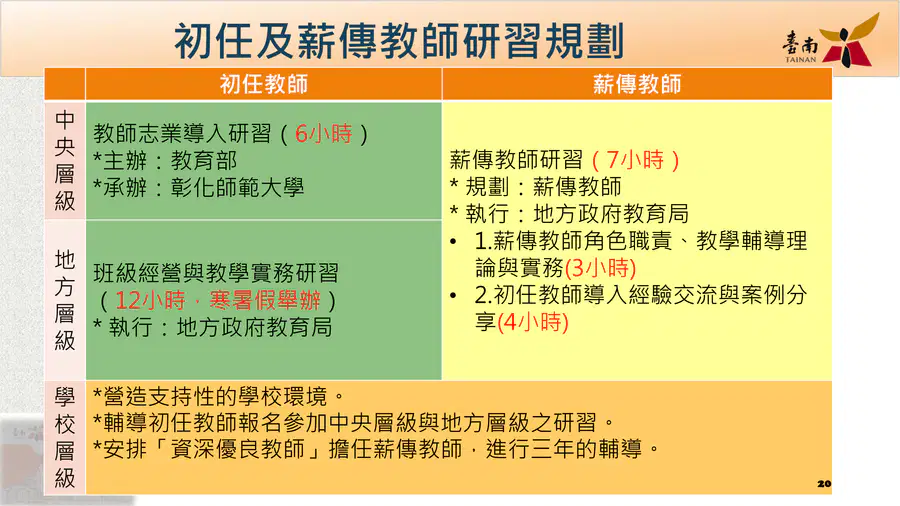 初任及薪傳教師研習規劃

臺南
TAINAN

| | 初任教師 | 薪傳教師 |
|---|---|---|
| 中央層級 | 教師志業導入研習（6小時）<br>*主辦：教育部<br>*承辦：彰化師範大學 | 薪傳教師研習（7小時）<br>* 規劃：薪傳教師<br>* 執行：地方政府教育局<br>• 1.薪傳教師角色職責、教學輔導理論與實務(3小時)<br>• 2.初任教師導入經驗交流與案例分享(4小時) |
| 地方層級 | 班級經營與教學實務研習（12小時，寒暑假舉辦）<br>* 執行：地方政府教育局 | |
| 學校層級 | *營造支持性的學校環境。<br>*輔導初任教師報名參加中央層級與地方層級之研習。<br>*安排「資深優良教師」擔任薪傳教師，進行三年的輔導。 | |

20